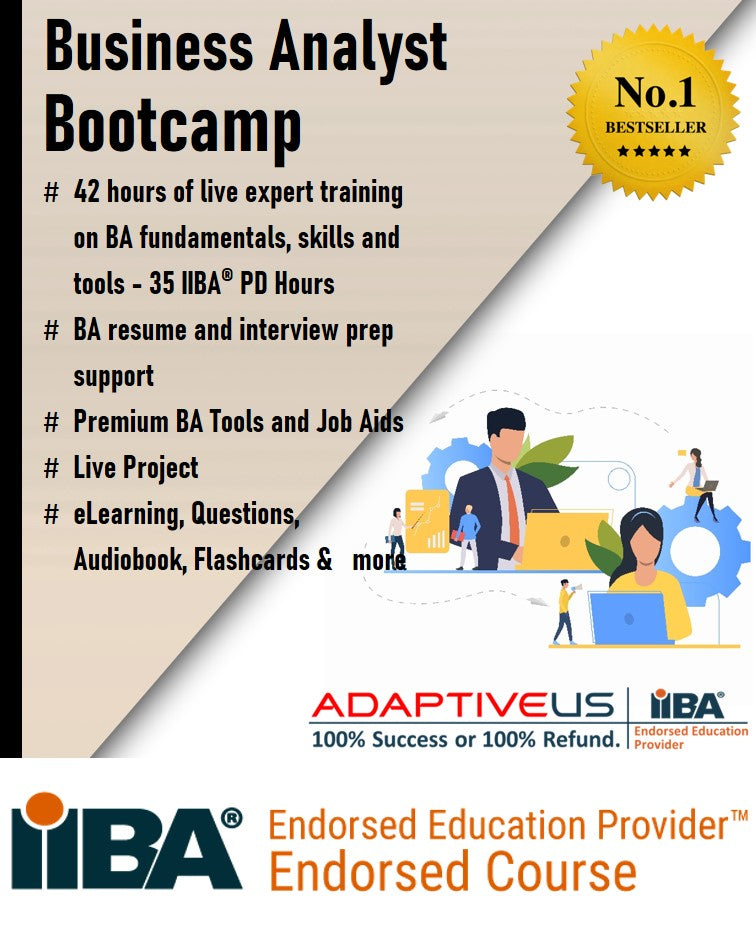 Business Analyst Bootcamp

No.1
BESTSELLER
★★★★★

# 42 hours of live expert training on BA fundamentals, skills and tools - 35 IIBA® PD Hours
# BA resume and interview prep support
# Premium BA Tools and Job Aids
# Live Project
# eLearning, Questions, Audiobook, Flashcards & more

ADAPTIVEUS
100% Success or 100% Refund.
IIBA®
Endorsed Education Provider

IIBA®
Endorsed Education Provider™
Endorsed Course